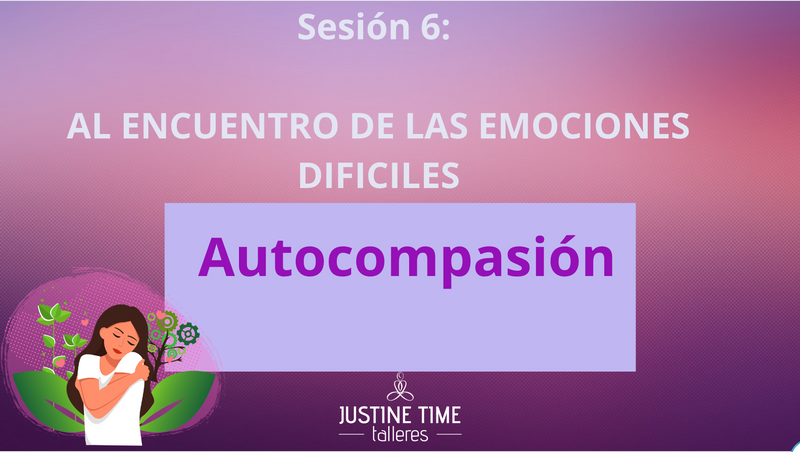 Sesión 6:

AL ENCUENTRO DE LAS EMOCIONES DIFICILES

Autocompasión

JUSTINE TIME
talleres